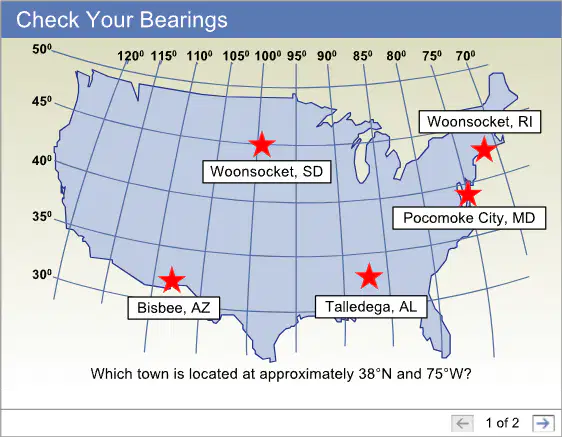 Check Your Bearings

$50^0$
$120^0$ $115^0$ $110^0$ $105^0$ $100^0$ $95^0$ $90^0$ $85^0$ $80^0$ $75^0$ $70^0$
$45^0$
$40^0$
$35^0$
$30^0$

Woonsocket, RI
Woonsocket, SD
Pocomoke City, MD
Bisbee, AZ
Talledega, AL

Which town is located at approximately 38°N and 75°W?

1 of 2